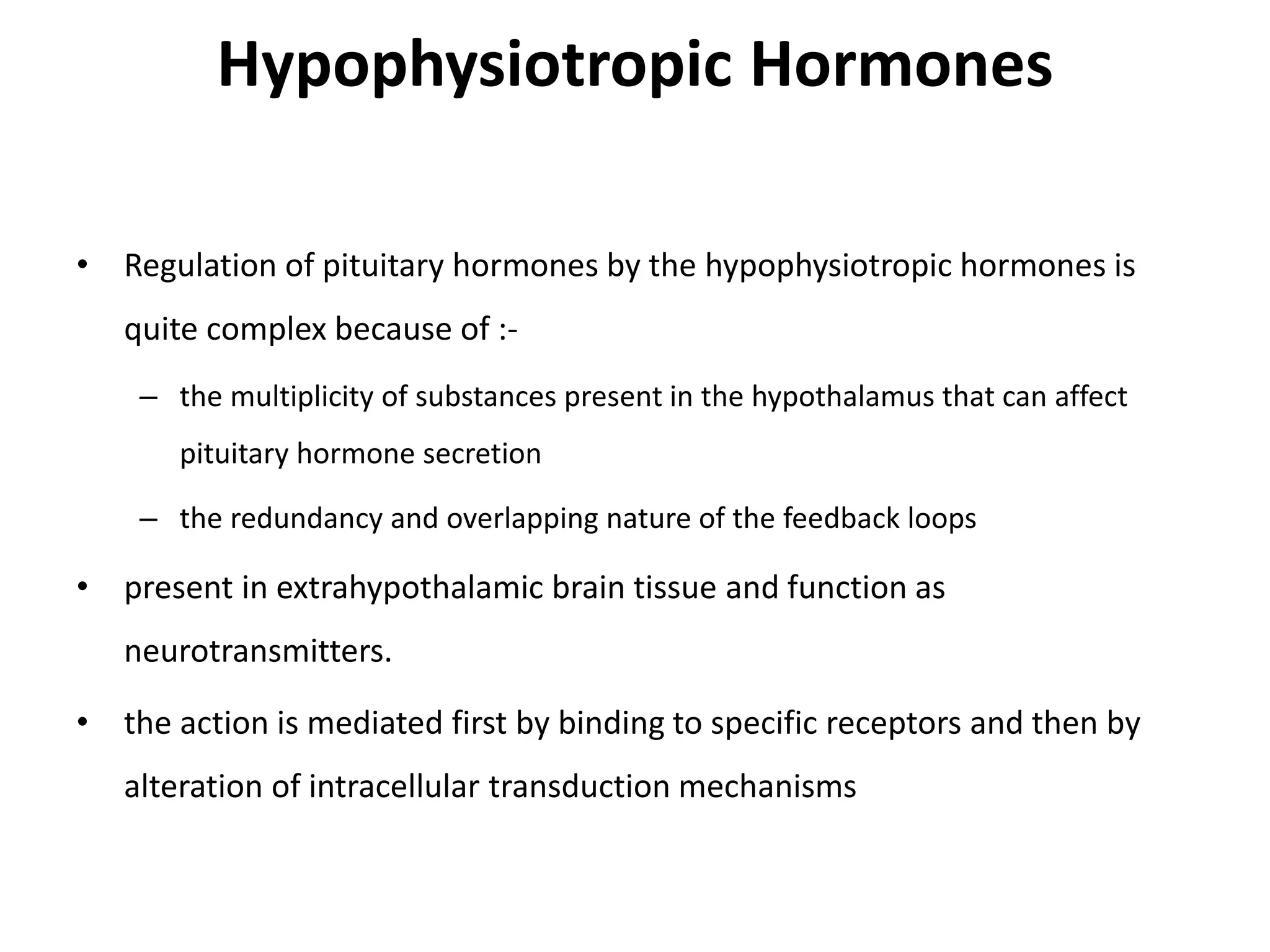 Hypophysiotropic Hormones

• Regulation of pituitary hormones by the hypophysiotropic hormones is quite complex because of :-

– the multiplicity of substances present in the hypothalamus that can affect pituitary hormone secretion

– the redundancy and overlapping nature of the feedback loops

• present in extrahypothalamic brain tissue and function as neurotransmitters.

• the action is mediated first by binding to specific receptors and then by alteration of intracellular transduction mechanisms